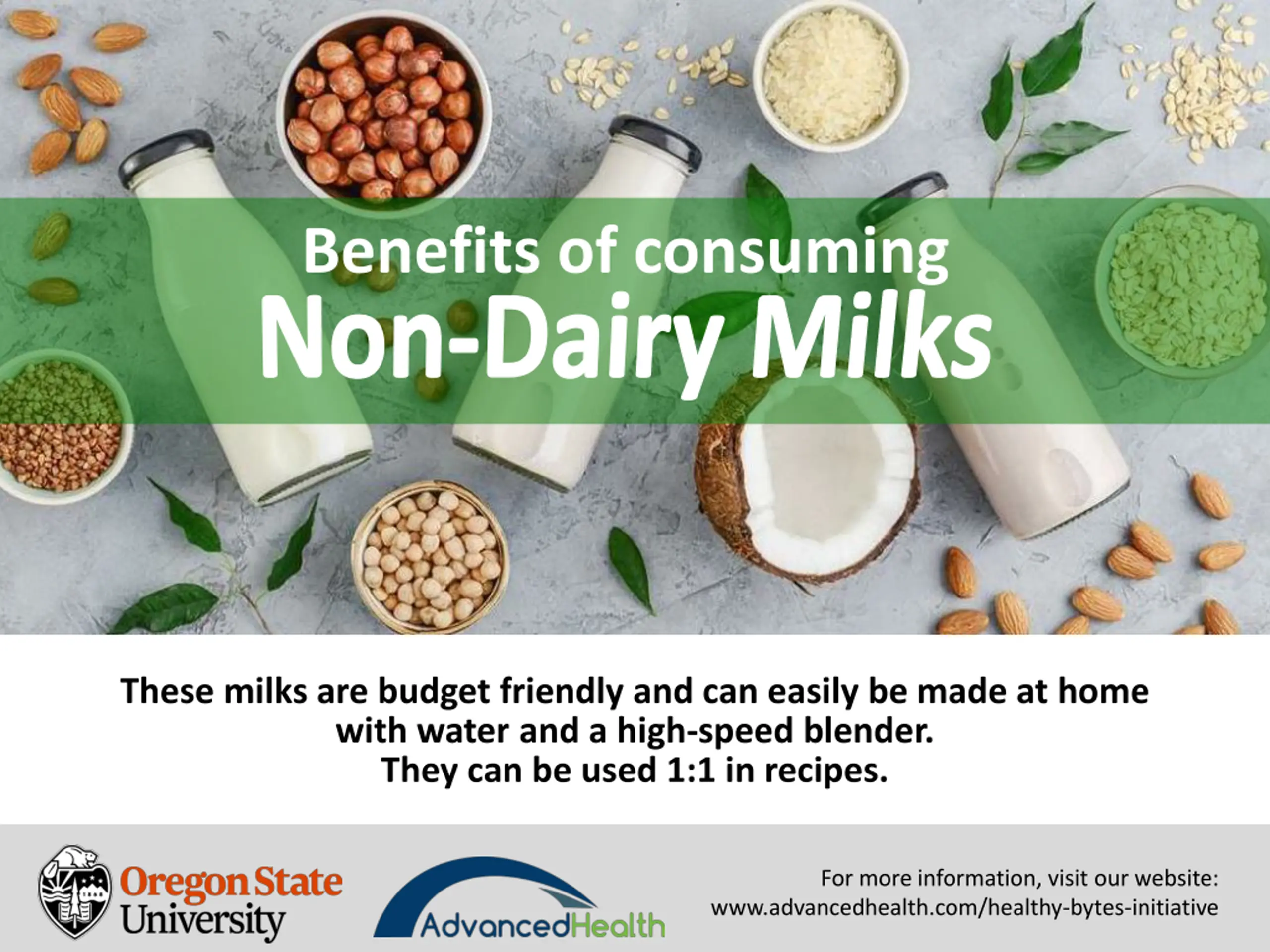 Benefits of consuming
Non-Dairy Milks

These milks are budget friendly and can easily be made at home with water and a high-speed blender.
They can be used 1:1 in recipes.

Oregon State University

AdvancedHealth

For more information, visit our website:
www.advancedhealth.com/healthy-bytes-initiative